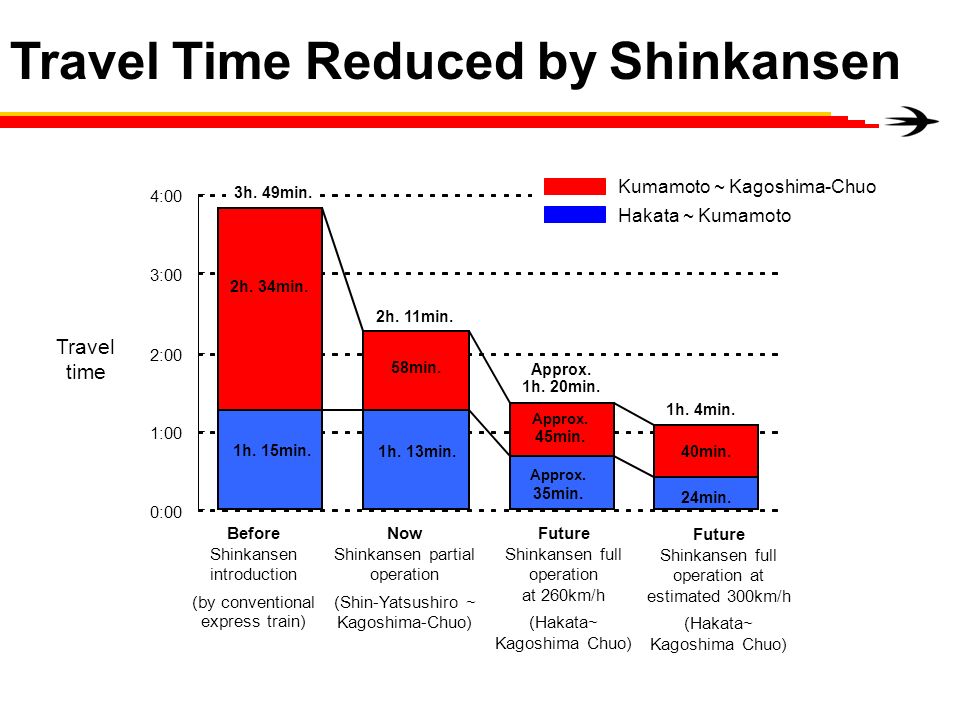 Travel Time Reduced by Shinkansen

Kumamoto ~ Kagoshima-Chuo
Hakata ~ Kumamoto

Travel time

4:00
3:00
2:00
1:00
0:00

3h. 49min.
2h. 34min.
1h. 15min.

2h. 11min.
58min.
1h. 13min.

Approx. 1h. 20min.
Approx. 45min.
Approx. 35min.

1h. 4min.
40min.
24min.

Before
Shinkansen introduction
(by conventional express train)

Now
Shinkansen partial operation
(Shin-Yatsushiro ~ Kagoshima-Chuo)

Future
Shinkansen full operation at 260km/h
(Hakata~ Kagoshima Chuo)

Future
Shinkansen full operation at estimated 300km/h
(Hakata~ Kagoshima Chuo)